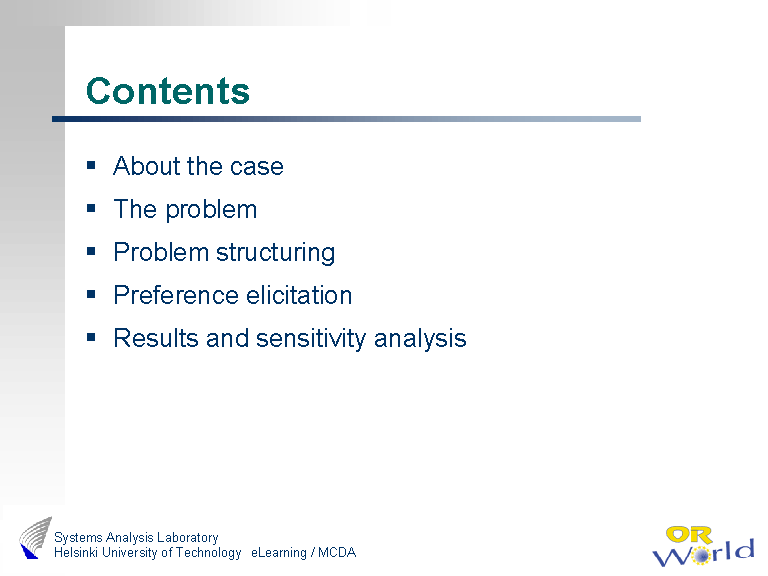 Contents

- About the case
- The problem
- Problem structuring
- Preference elicitation
- Results and sensitivity analysis

Systems Analysis Laboratory
Helsinki University of Technology eLearning / MCDA

OR World